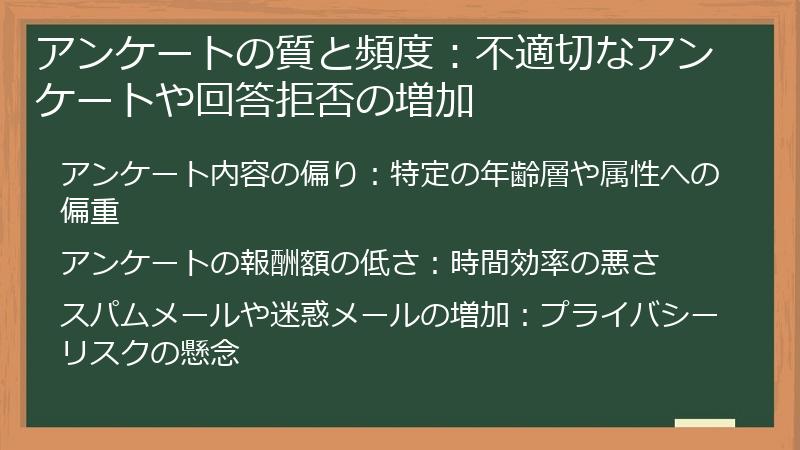 アンケートの質と頻度：不適切なアンケートや回答拒否の増加

アンケート内容の偏り：特定の年齢層や属性への偏重

アンケートの報酬額の低さ：時間効率の悪さ

スパムメールや迷惑メールの増加：プライバシーリスクの懸念